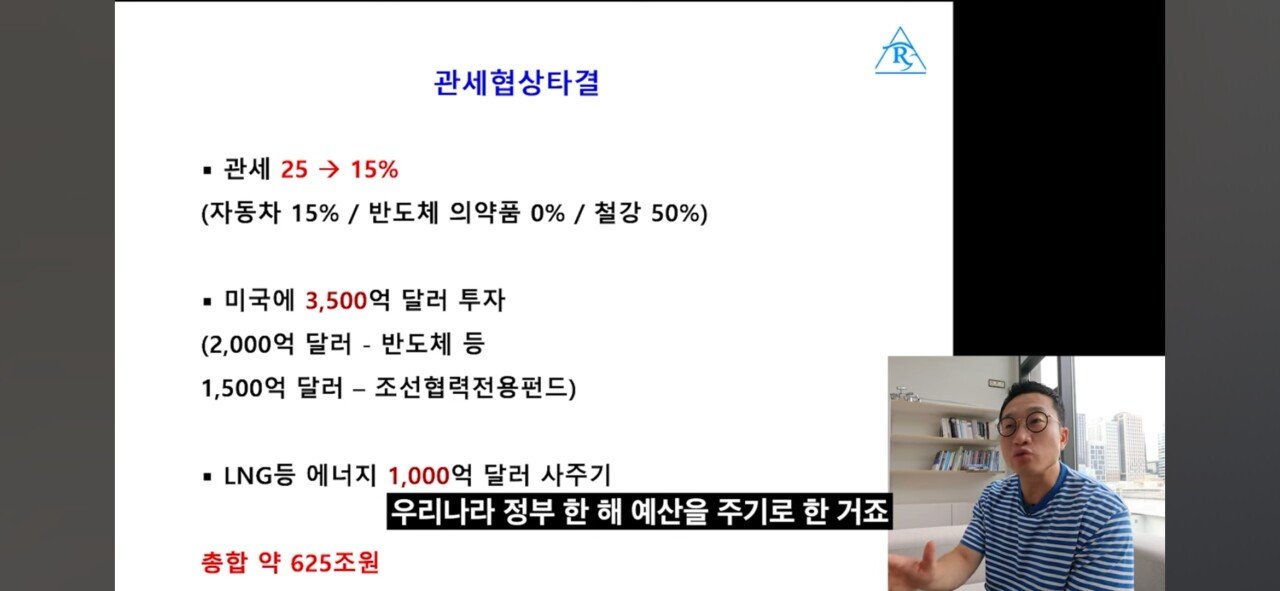 R

관세협상타결

▪ 관세 25 → 15%
(자동차 15% / 반도체 의약품 0% / 철강 50%)

▪ 미국에 3,500억 달러 투자
(2,000억 달러 - 반도체 등
1,500억 달러 – 조선협력전용펀드)

▪ LNG등 에너지 1,000억 달러 사주기

우리나라 정부 한 해 예산을 주기로 한 거죠

총합 약 625조원